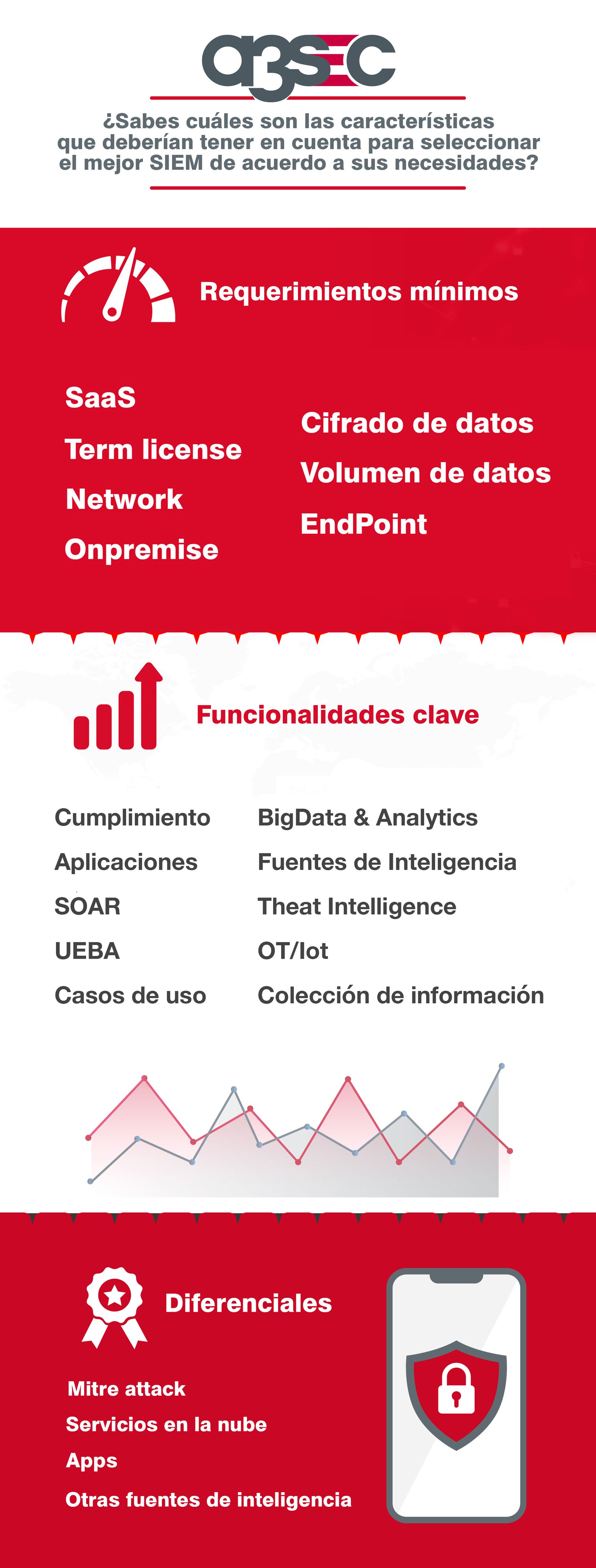 a3sec

¿Sabes cuáles son las características que deberían tener en cuenta para seleccionar el mejor SIEM de acuerdo a sus necesidades?

Requerimientos mínimos

SaaS
Term license
Network
Onpremise

Cifrado de datos
Volumen de datos
EndPoint

Funcionalidades clave

Cumplimiento
Aplicaciones
SOAR
UEBA
Casos de uso

BigData & Analytics
Fuentes de Inteligencia
Theat Intelligence
OT/Iot
Colección de información

Diferenciales

Mitre attack
Servicios en la nube
Apps
Otras fuentes de inteligencia